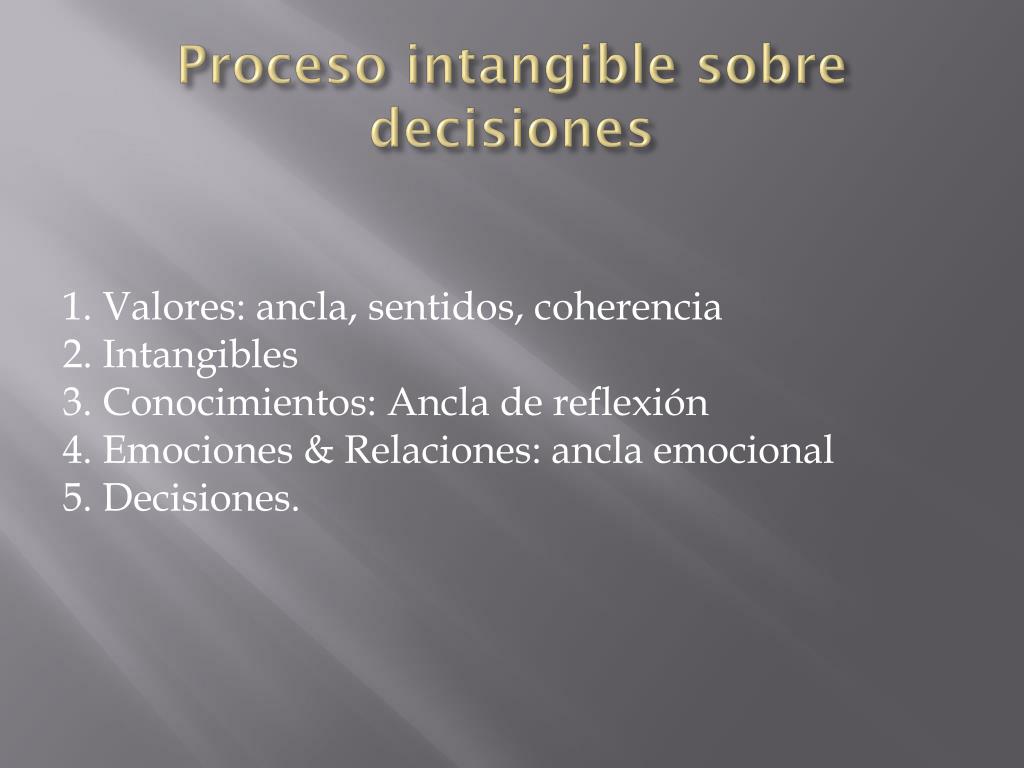 Proceso intangible sobre decisiones

1. Valores: ancla, sentidos, coherencia
2. Intangibles
3. Conocimientos: Ancla de reflexión
4. Emociones & Relaciones: ancla emocional
5. Decisiones.